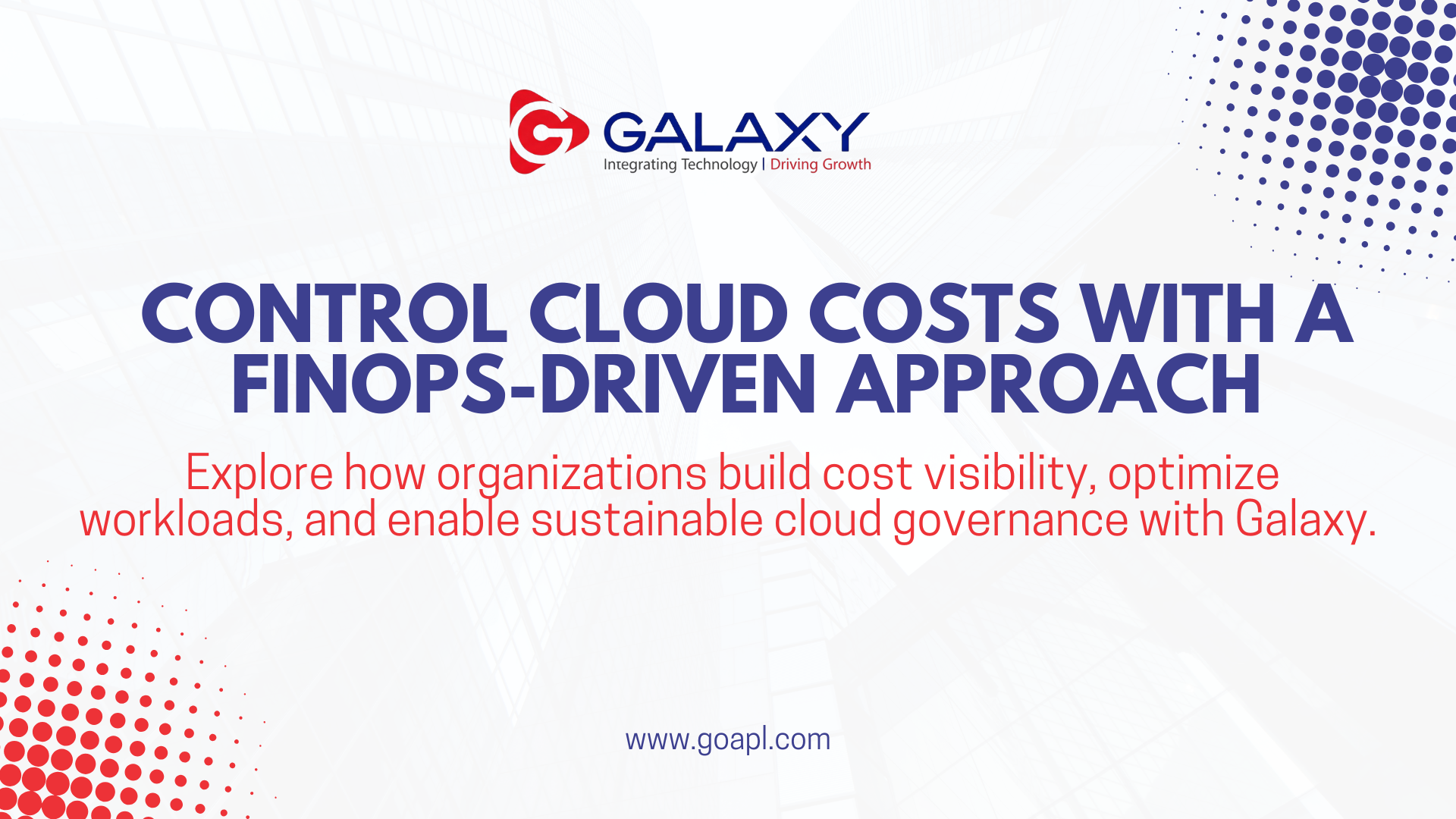 GALAXY
Integrating Technology | Driving Growth

CONTROL CLOUD COSTS WITH A FINOPS-DRIVEN APPROACH

Explore how organizations build cost visibility, optimize workloads, and enable sustainable cloud governance with Galaxy.

www.goapl.com